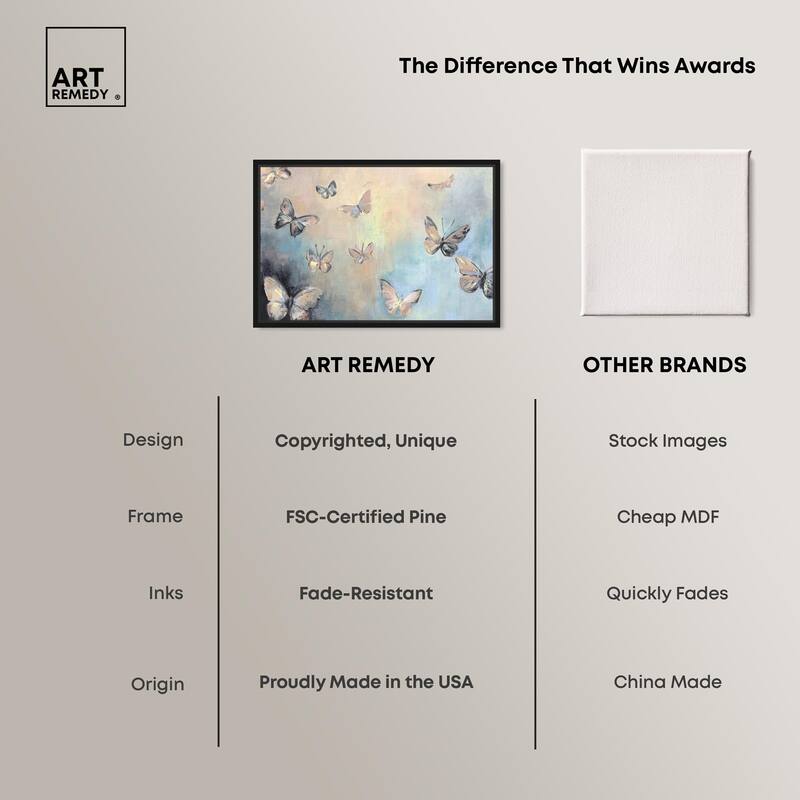 ART REMEDY ®

The Difference That Wins Awards

| | ART REMEDY | OTHER BRANDS |
|---|---|---|
| Design | Copyrighted, Unique | Stock Images |
| Frame | FSC-Certified Pine | Cheap MDF |
| Inks | Fade-Resistant | Quickly Fades |
| Origin | Proudly Made in the USA | China Made |